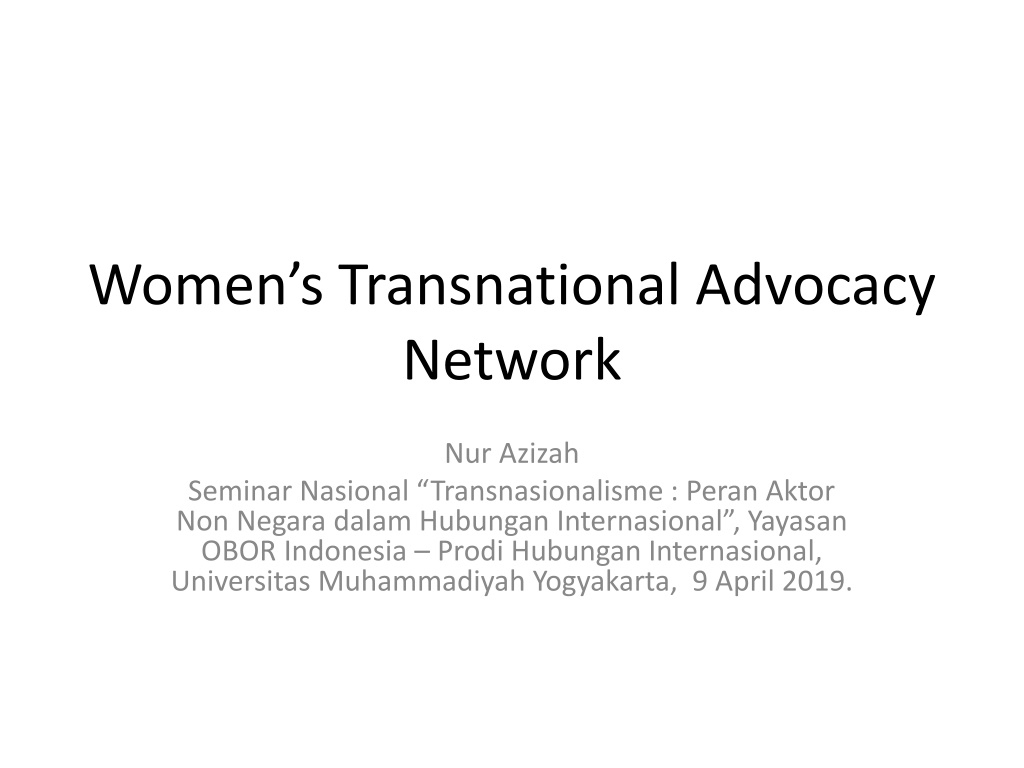 Women’s Transnational Advocacy Network

Nur Azizah
Seminar Nasional “Transnasionalisme : Peran Aktor Non Negara dalam Hubungan Internasional”, Yayasan OBOR Indonesia – Prodi Hubungan Internasional, Universitas Muhammadiyah Yogyakarta, 9 April 2019.